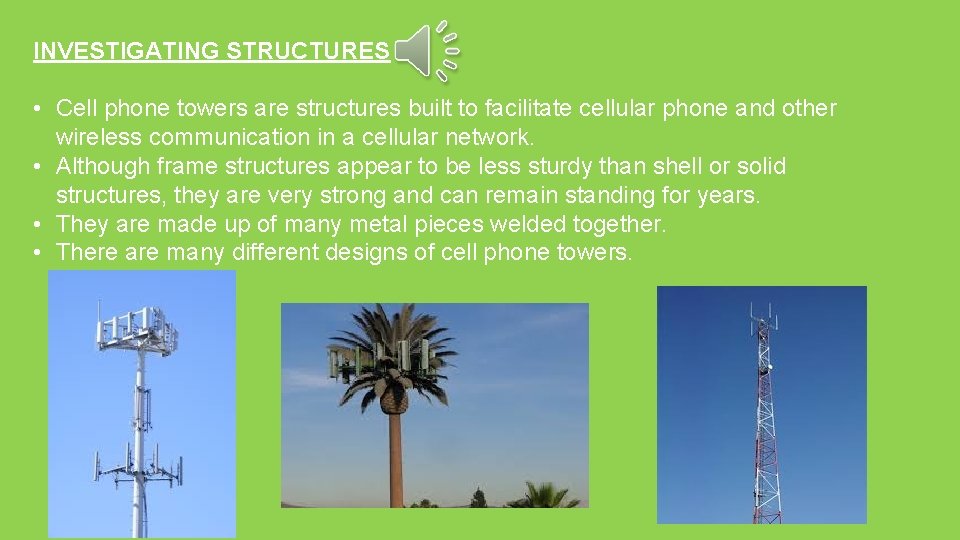 INVESTIGATING STRUCTURES

• Cell phone towers are structures built to facilitate cellular phone and other wireless communication in a cellular network.
• Although frame structures appear to be less sturdy than shell or solid structures, they are very strong and can remain standing for years.
• They are made up of many metal pieces welded together.
• There are many different designs of cell phone towers.